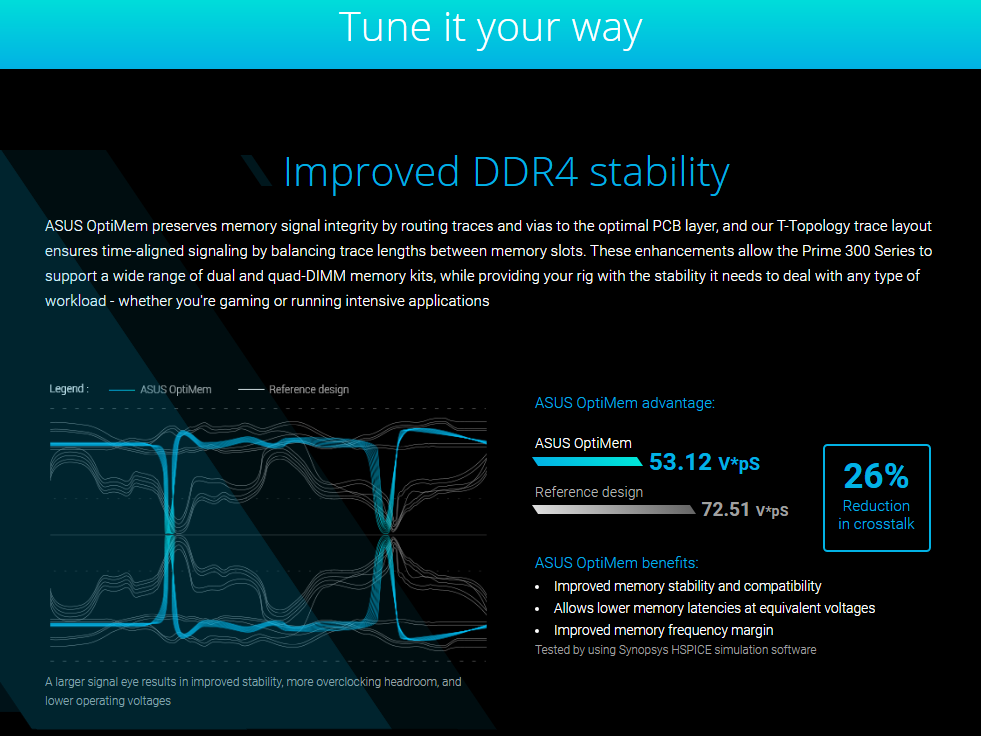 Tune it your way

Improved DDR4 stability

ASUS OptiMem preserves memory signal integrity by routing traces and vias to the optimal PCB layer, and our T-Topology trace layout ensures time-aligned signaling by balancing trace lengths between memory slots. These enhancements allow the Prime 300 Series to support a wide range of dual and quad-DIMM memory kits, while providing your rig with the stability it needs to deal with any type of workload - whether you're gaming or running intensive applications

Legend : ASUS OptiMem Reference design

A larger signal eye results in improved stability, more overclocking headroom, and lower operating voltages

ASUS OptiMem advantage:

ASUS OptiMem 53.12 V*pS

Reference design 72.51 V*pS

26%
Reduction in crosstalk

ASUS OptiMem benefits:
• Improved memory stability and compatibility
• Allows lower memory latencies at equivalent voltages
• Improved memory frequency margin
Tested by using Synopsys HSPICE simulation software